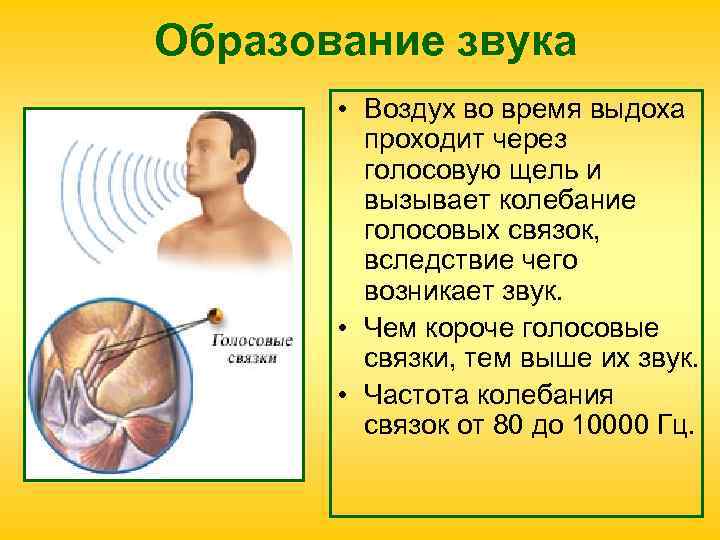 Образование звука

Голосовые связки

• Воздух во время выдоха проходит через голосовую щель и вызывает колебание голосовых связок, вследствие чего возникает звук.
• Чем короче голосовые связки, тем выше их звук.
• Частота колебания связок от 80 до 10000 Гц.